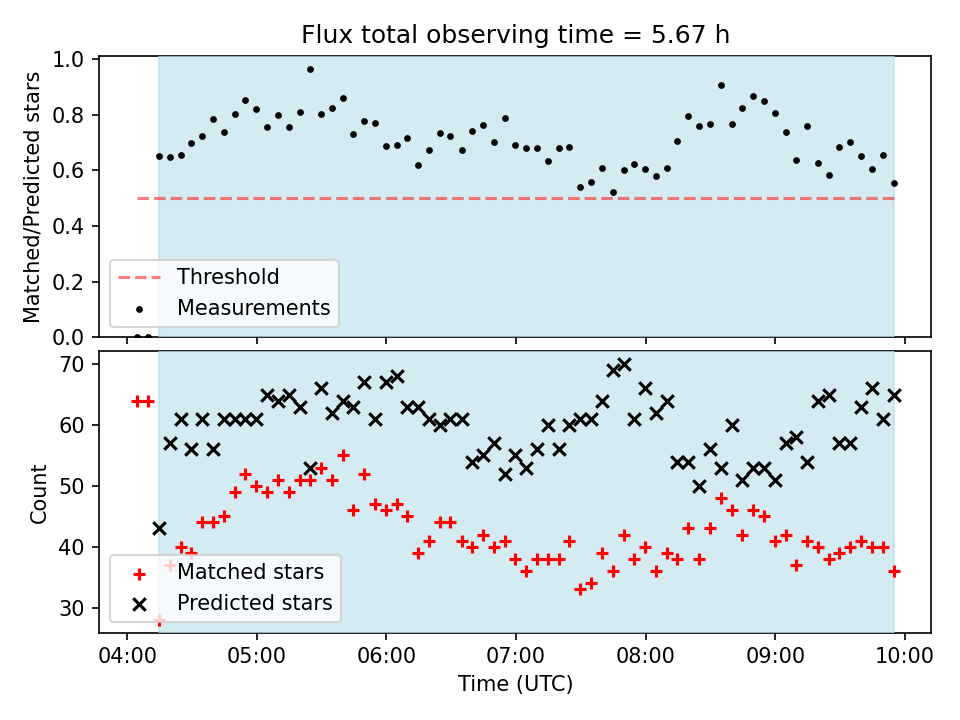 Flux total observing time = 5.67 h

Matched/Predicted stars

1.0
0.8
0.6
0.4
0.2
0.0

Threshold
Measurements

Count

70
60
50
40
30

Matched stars
Predicted stars

04:00
05:00
06:00
07:00
08:00
09:00
10:00

Time (UTC)